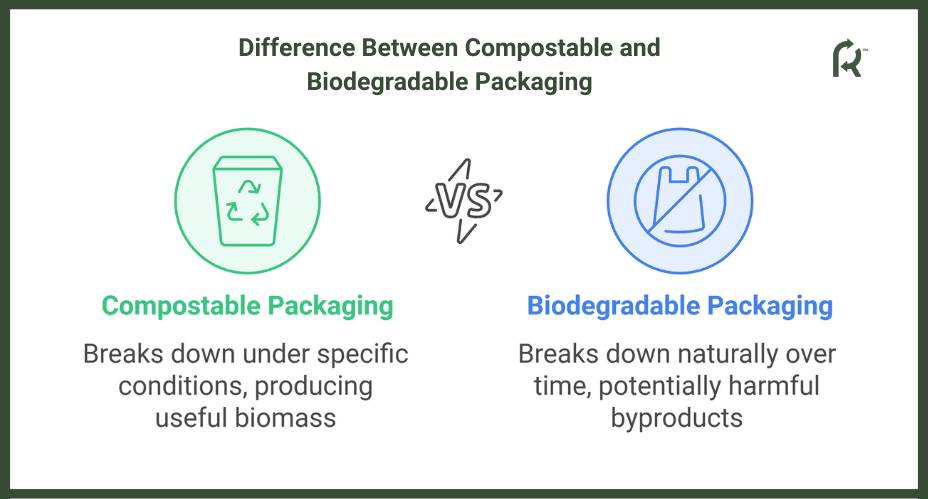 Difference Between Compostable and Biodegradable Packaging

R

VS

Compostable Packaging

Breaks down under specific conditions, producing useful biomass

Biodegradable Packaging

Breaks down naturally over time, potentially harmful byproducts